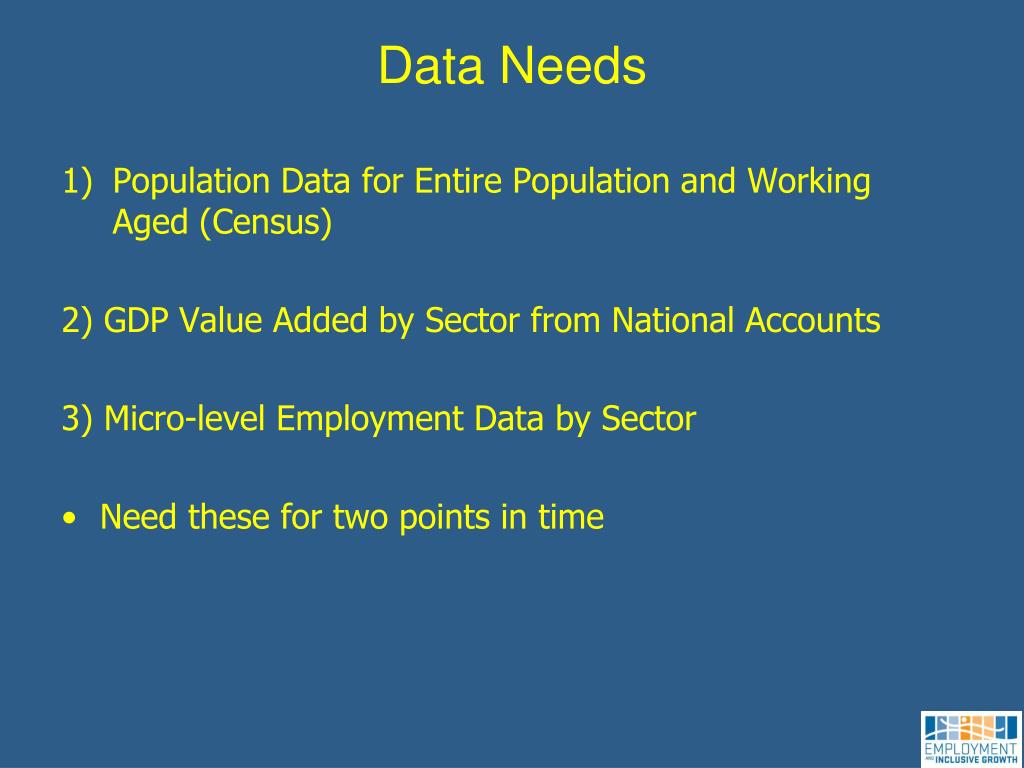 Data Needs

1) Population Data for Entire Population and Working Aged (Census)

2) GDP Value Added by Sector from National Accounts

3) Micro-level Employment Data by Sector

• Need these for two points in time

EMPLOYMENT AND INCLUSIVE GROWTH